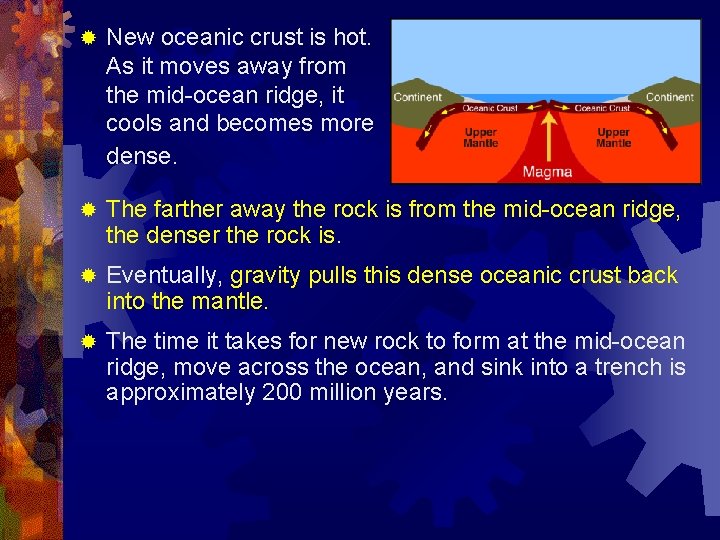 New oceanic crust is hot. As it moves away from the mid-ocean ridge, it cools and becomes more dense.

Continent
Oceanic Crust
Oceanic Crust
Continent
Upper Mantle
Upper Mantle
Magma

The farther away the rock is from the mid-ocean ridge, the denser the rock is.

Eventually, gravity pulls this dense oceanic crust back into the mantle.

The time it takes for new rock to form at the mid-ocean ridge, move across the ocean, and sink into a trench is approximately 200 million years.